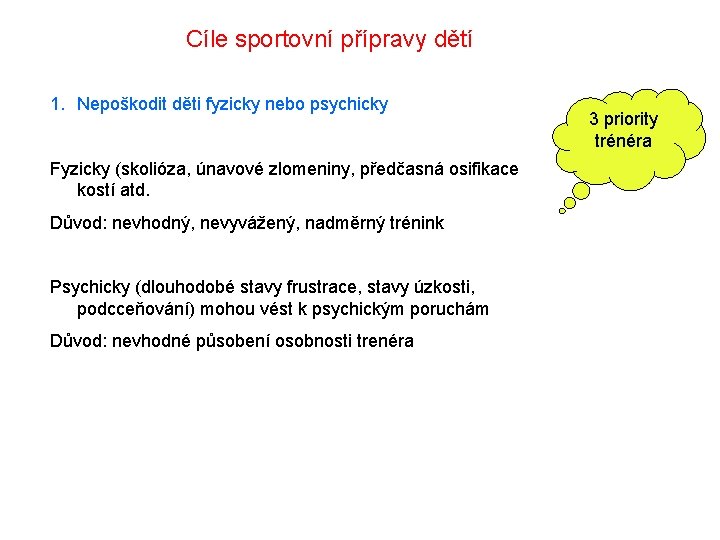 Cíle sportovní přípravy dětí

1. Nepoškodit děti fyzicky nebo psychicky

3 priority trénéra

Fyzicky (skolióza, únavové zlomeniny, předčasná osifikace kostí atd.

Důvod: nevhodný, nevyvážený, nadměrný trénink

Psychicky (dlouhodobé stavy frustrace, stavy úzkosti, podcceňování) mohou vést k psychickým poruchám

Důvod: nevhodné působení osobnosti trenéra